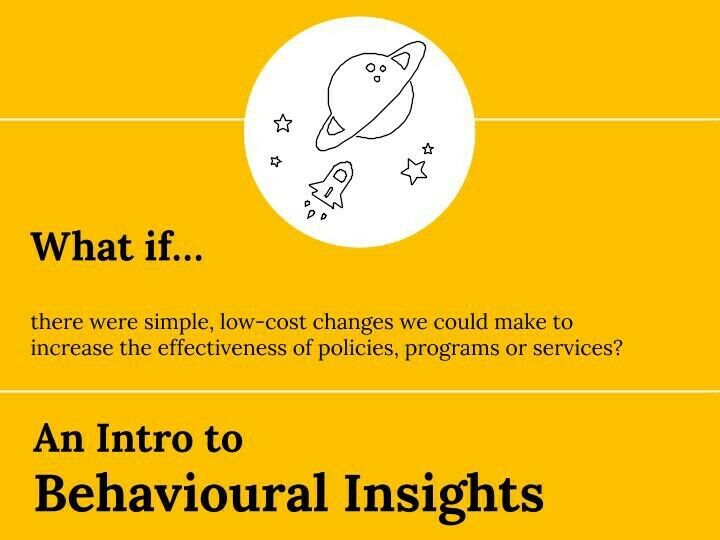 What if...

there were simple, low-cost changes we could make to increase the effectiveness of policies, programs or services?

An Intro to
Behavioural Insights